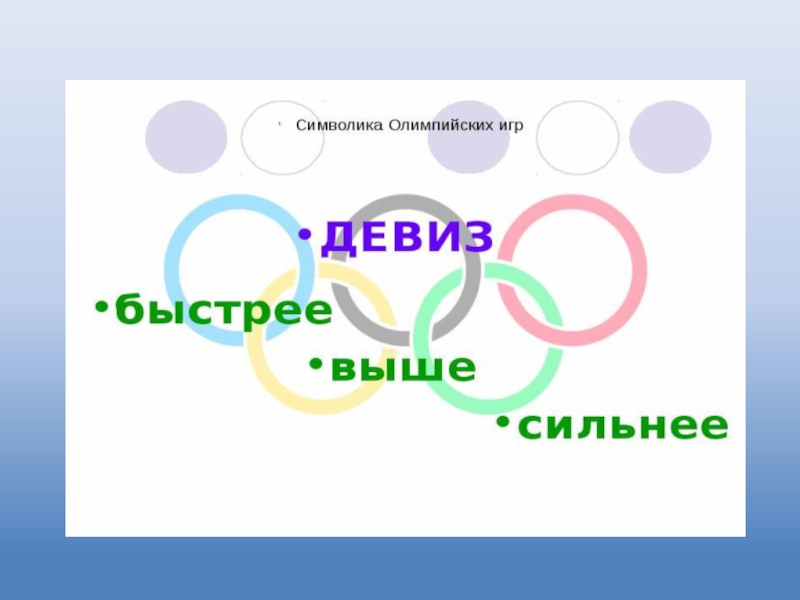 Символика Олимпийских игр

•ДЕВИЗ

•быстрее

•выше

•сильнее